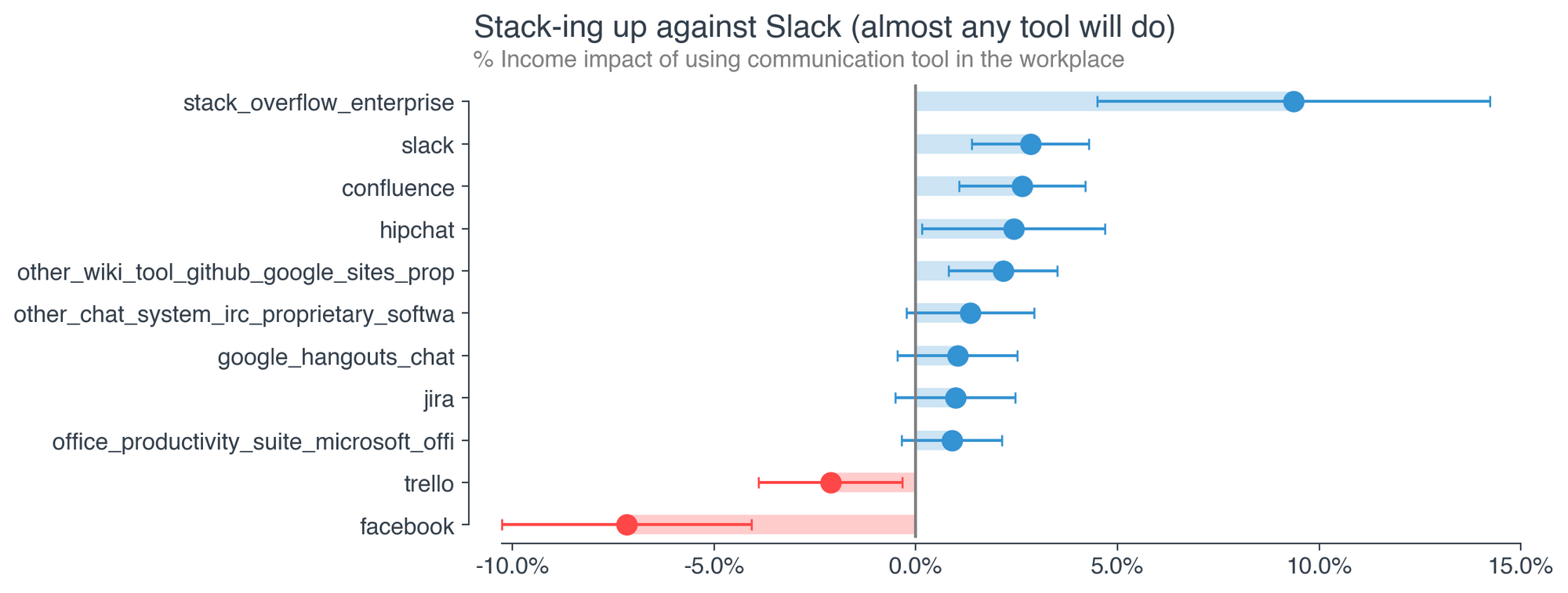 Stack-ing up against Slack (almost any tool will do)

% Income impact of using communication tool in the workplace

stack_overflow_enterprise
slack
confluence
hipchat
other_wiki_tool_github_google_sites_prop
other_chat_system_irc_proprietary_softwa
google_hangouts_chat
jira
office_productivity_suite_microsoft_offi
trello
facebook

-10.0%
-5.0%
0.0%
5.0%
10.0%
15.0%